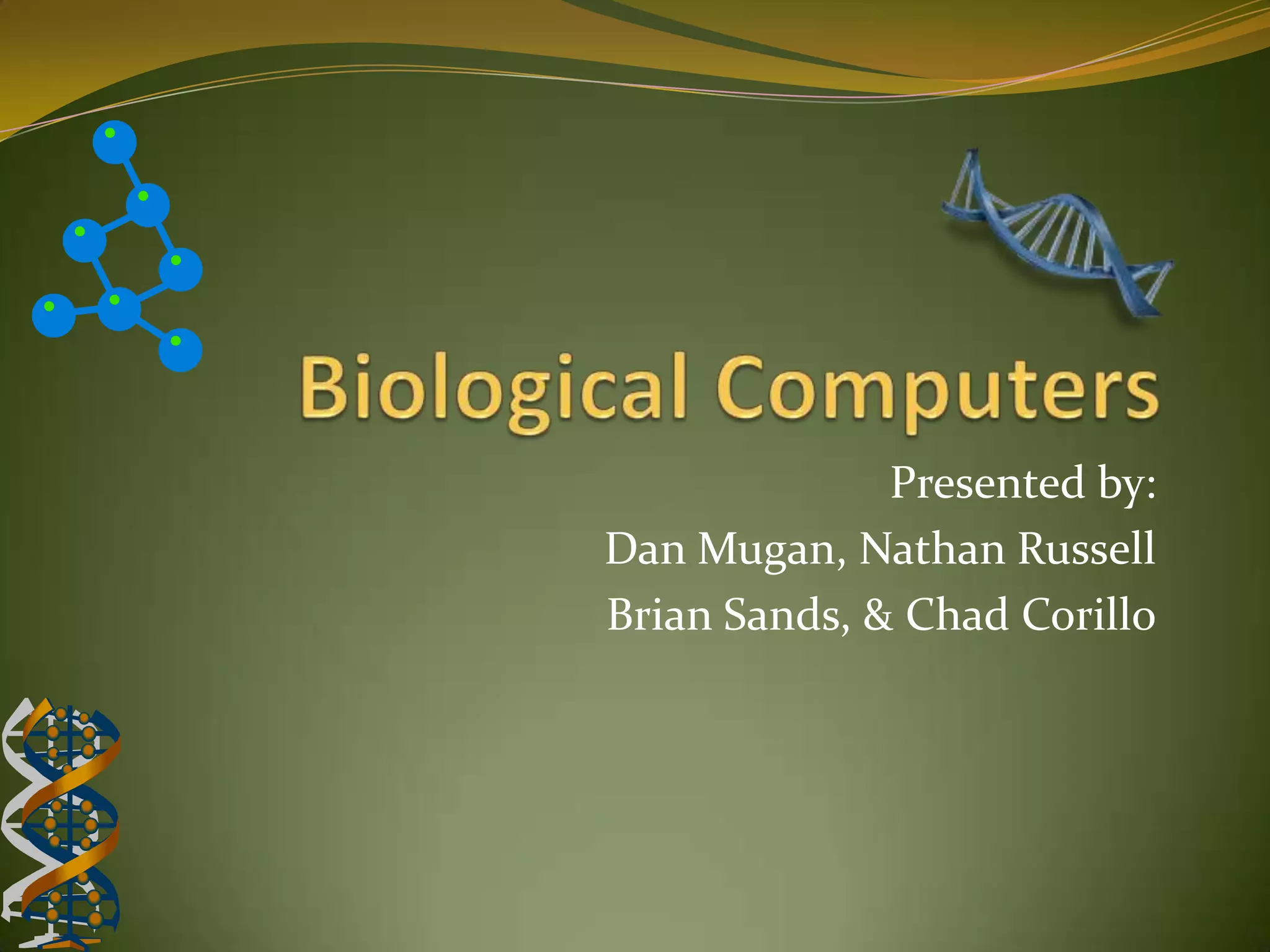 Biological Computers

Presented by:
Dan Mugan, Nathan Russell
Brian Sands, & Chad Corillo